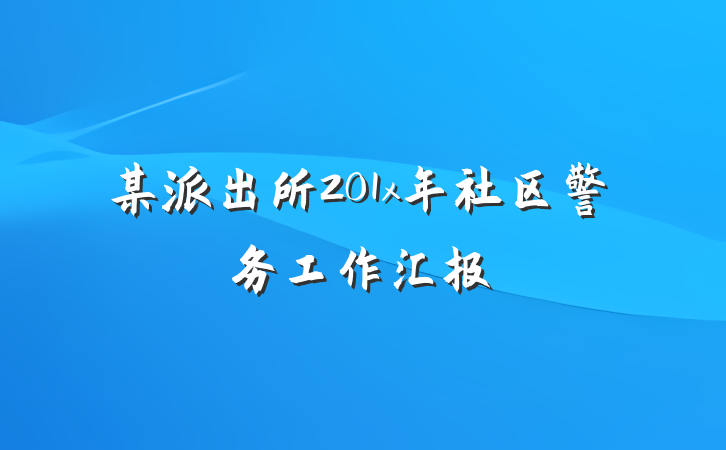 某派出所201x年社区警务工作汇报